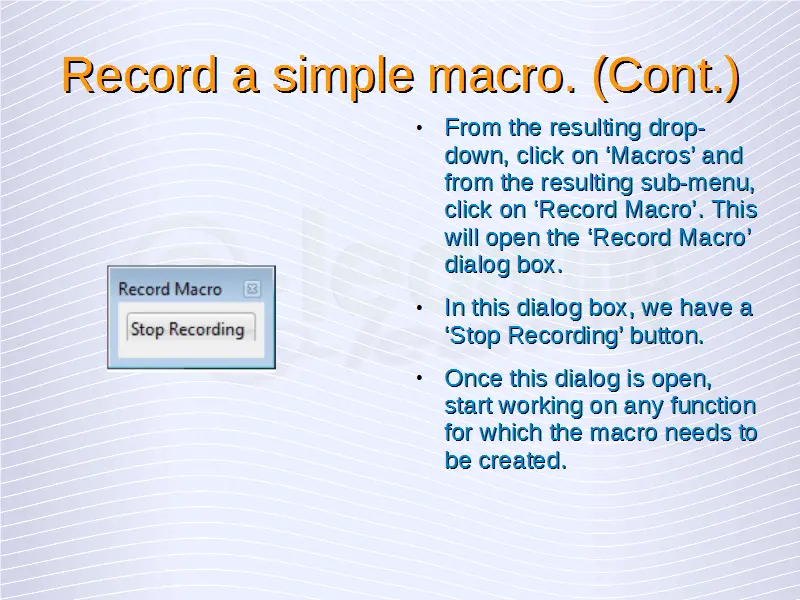 Record a simple macro. (Cont.)

Record Macro

Stop Recording

• From the resulting drop-down, click on ‘Macros’ and from the resulting sub-menu, click on ‘Record Macro’. This will open the ‘Record Macro’ dialog box.

• In this dialog box, we have a ‘Stop Recording’ button.

• Once this dialog is open, start working on any function for which the macro needs to be created.